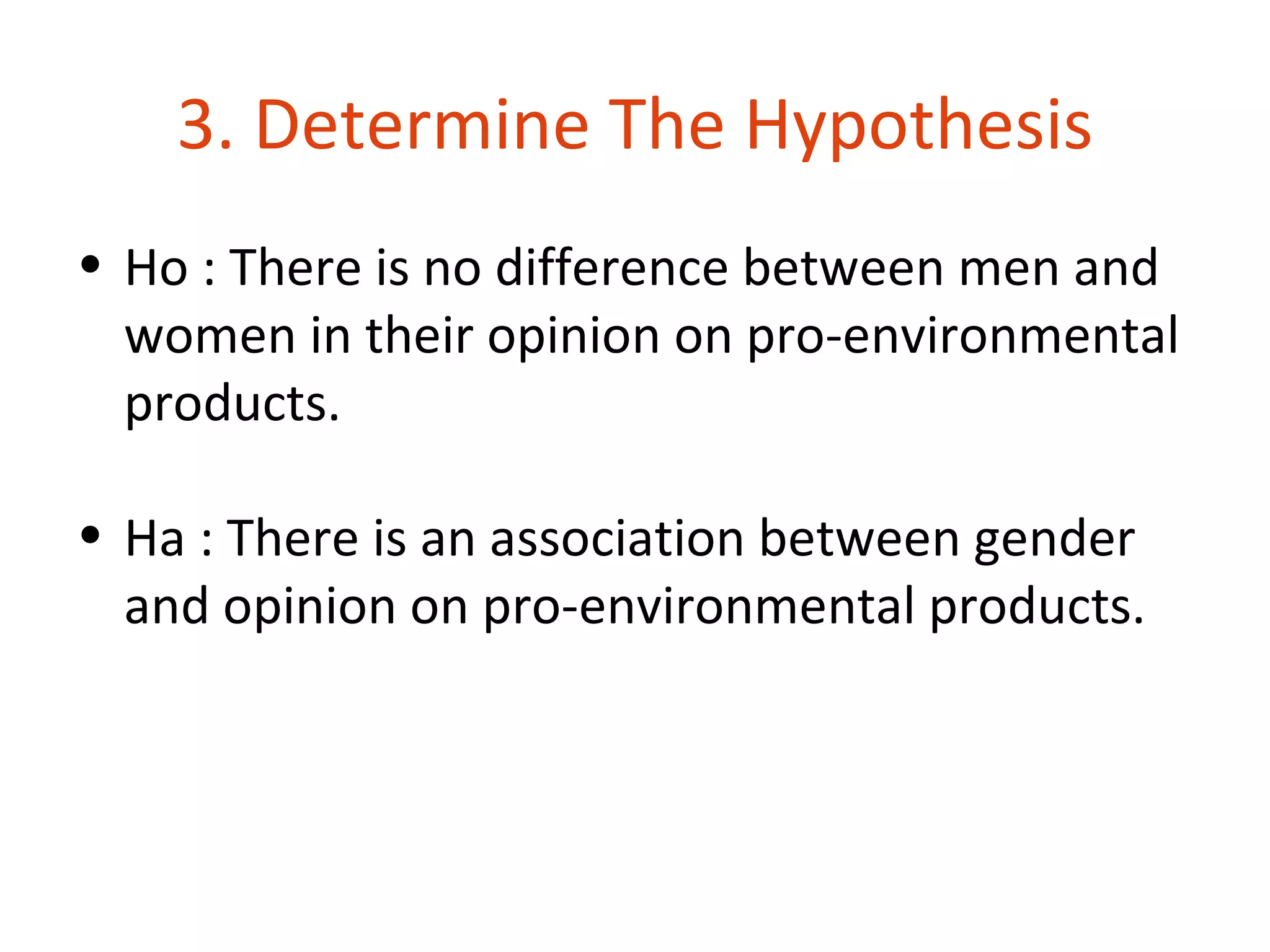 3. Determine The Hypothesis

• Ho : There is no difference between men and women in their opinion on pro-environmental products.

• Ha : There is an association between gender and opinion on pro-environmental products.